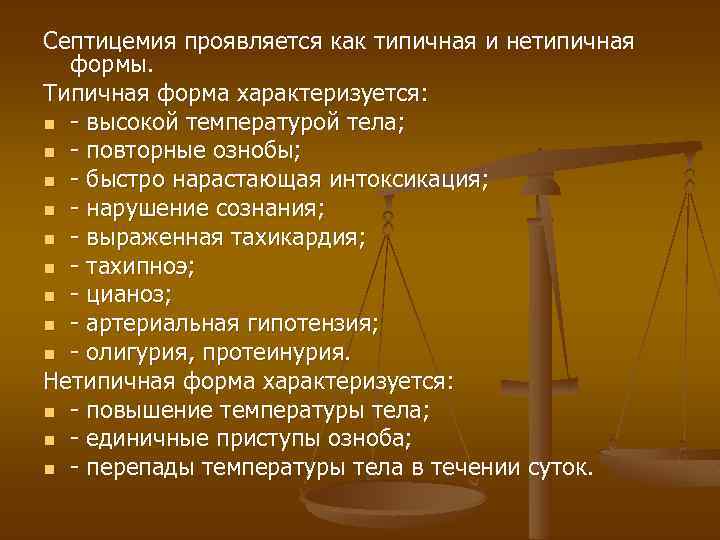 Септицемия проявляется как типичная и нетипичная формы.

Типичная форма характеризуется:

- - высокой температурой тела;
- - повторные ознобы;
- - быстро нарастающая интоксикация;
- - нарушение сознания;
- - выраженная тахикардия;
- - тахипноэ;
- - цианоз;
- - артериальная гипотензия;
- - олигурия, протеинурия.

Нетипичная форма характеризуется:

- - повышение температуры тела;
- - единичные приступы озноба;
- - перепады температуры тела в течении суток.